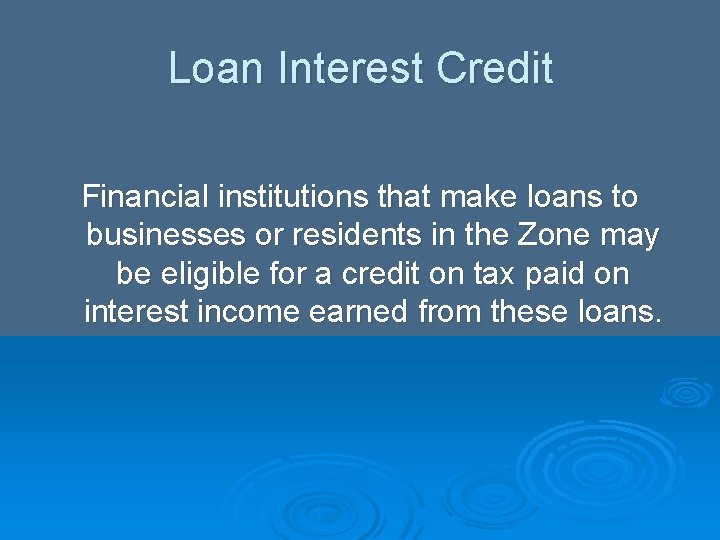 Loan Interest Credit

Financial institutions that make loans to businesses or residents in the Zone may be eligible for a credit on tax paid on interest income earned from these loans.